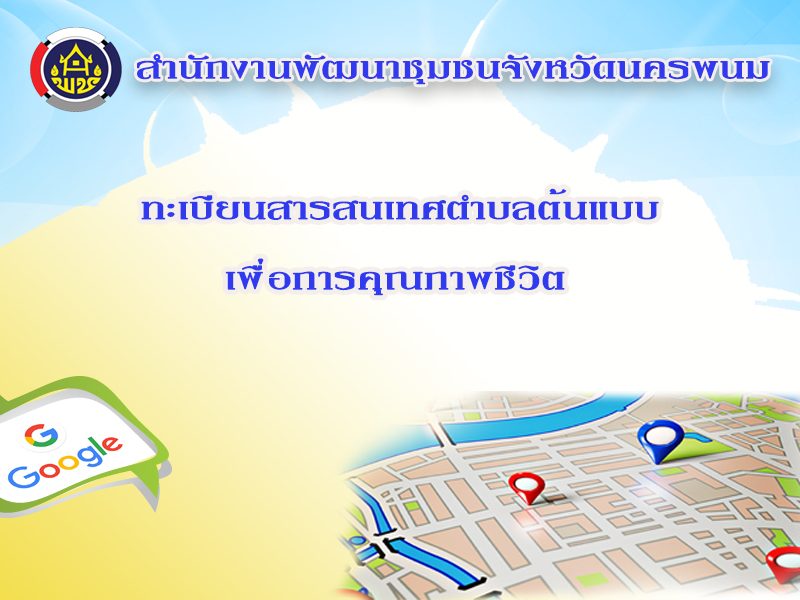 สำนักงานพัฒนาชุมชนจังหวัดนครพนม

ทะเบียนสารสนเทศตำบลต้นแบบ

เพื่อการคุณภาพชีวิต

Google